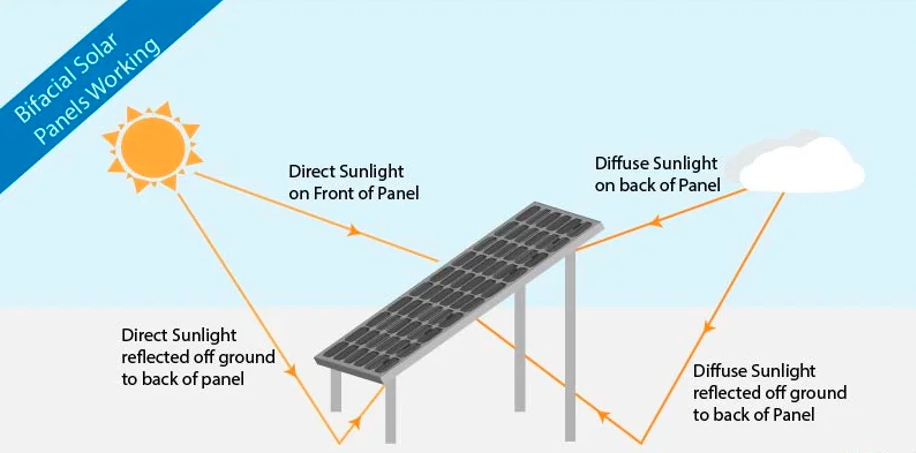 Bifacial Solar Panels Working

Direct Sunlight on Front of Panel

Diffuse Sunlight on back of Panel

Direct Sunlight reflected off ground to back of panel

Diffuse Sunlight reflected off ground to back of Panel